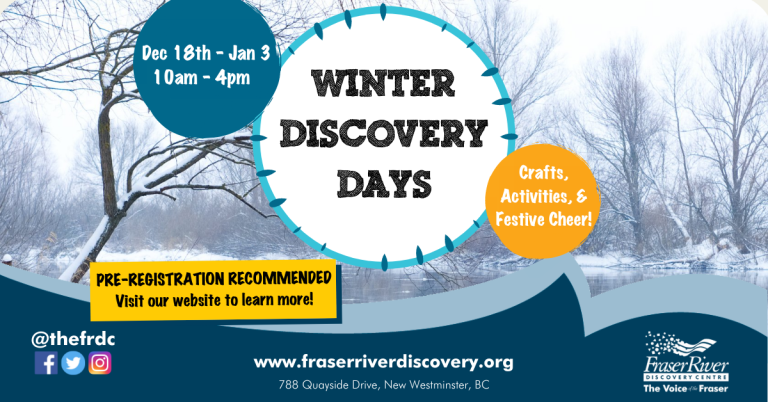 Dec 18th - Jan 3
10am - 4pm

WINTER DISCOVERY DAYS

Crafts, Activities, & Festive Cheer!

PRE-REGISTRATION RECOMMENDED
Visit our website to learn more!

@thefrdc

www.fraserriverdiscovery.org
788 Quayside Drive, New Westminster, BC

Fraser River DISCOVERY CENTRE
The Voice of the Fraser